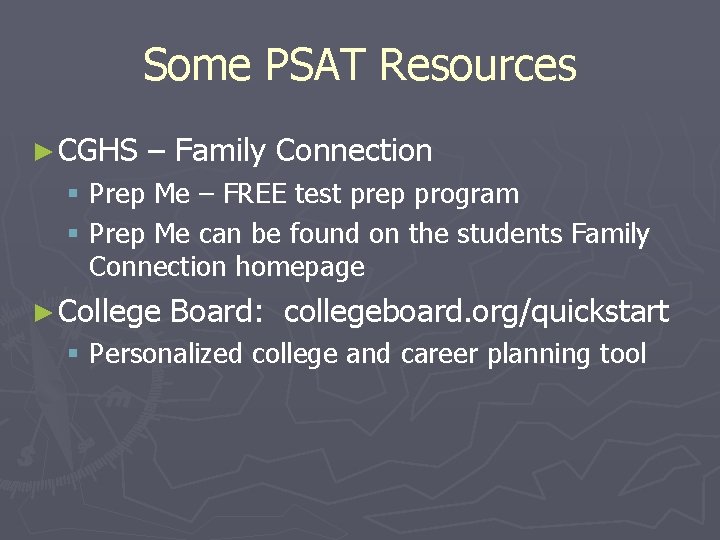 Some PSAT Resources

► CGHS – Family Connection
▪ Prep Me – FREE test prep program
▪ Prep Me can be found on the students Family Connection homepage

► College Board: collegeboard.org/quickstart
▪ Personalized college and career planning tool